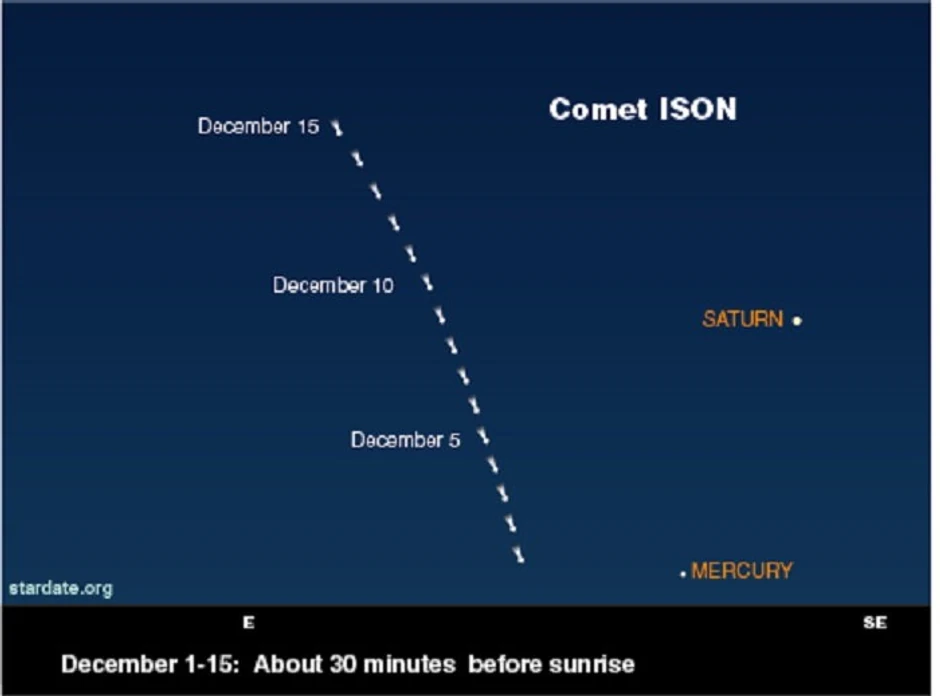 Comet ISON

December 15

December 10

SATURN

December 5

MERCURY

stardate.org

E

SE

December 1-15: About 30 minutes before sunrise